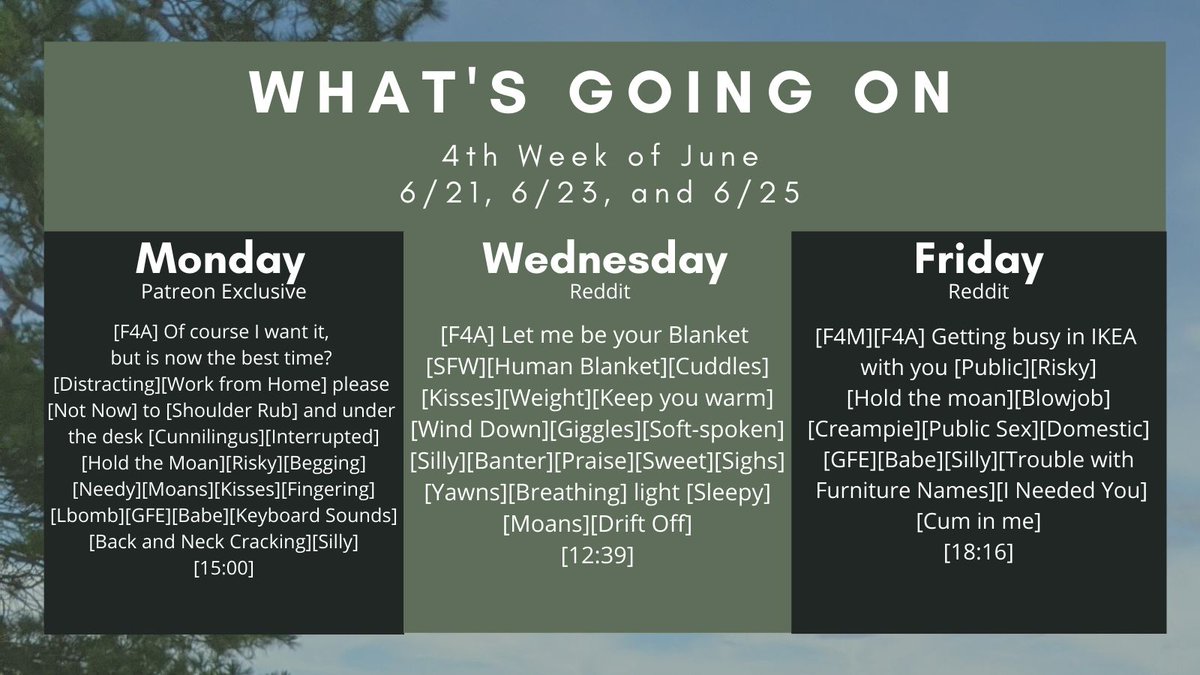 WHAT'S GOING ON

4th Week of June
6/21, 6/23, and 6/25

Monday
Patreon Exclusive

[F4A] Of course I want it, but is now the best time? [Distracting][Work from Home] please [Not Now] to [Shoulder Rub] and under the desk [Cunnilingus][Interrupted] [Hold the Moan][Risky][Begging] [Needy][Moans][Kisses][Fingering] [Lbomb][GFE][Babe][Keyboard Sounds] [Back and Neck Cracking][Silly]
[15:00]

Wednesday
Reddit

[F4A] Let me be your Blanket [SFW][Human Blanket][Cuddles] [Kisses][Weight][Keep you warm] [Wind Down][Giggles][Soft-spoken] [Silly][Banter][Praise][Sweet][Sighs] [Yawns][Breathing] light [Sleepy] [Moans][Drift Off]
[12:39]

Friday
Reddit

[F4M][F4A] Getting busy in IKEA with you [Public][Risky] [Hold the moan][Blowjob] [Creampie][Public Sex][Domestic] [GFE][Babe][Silly][Trouble with Furniture Names][I Needed You] [Cum in me]
[18:16]